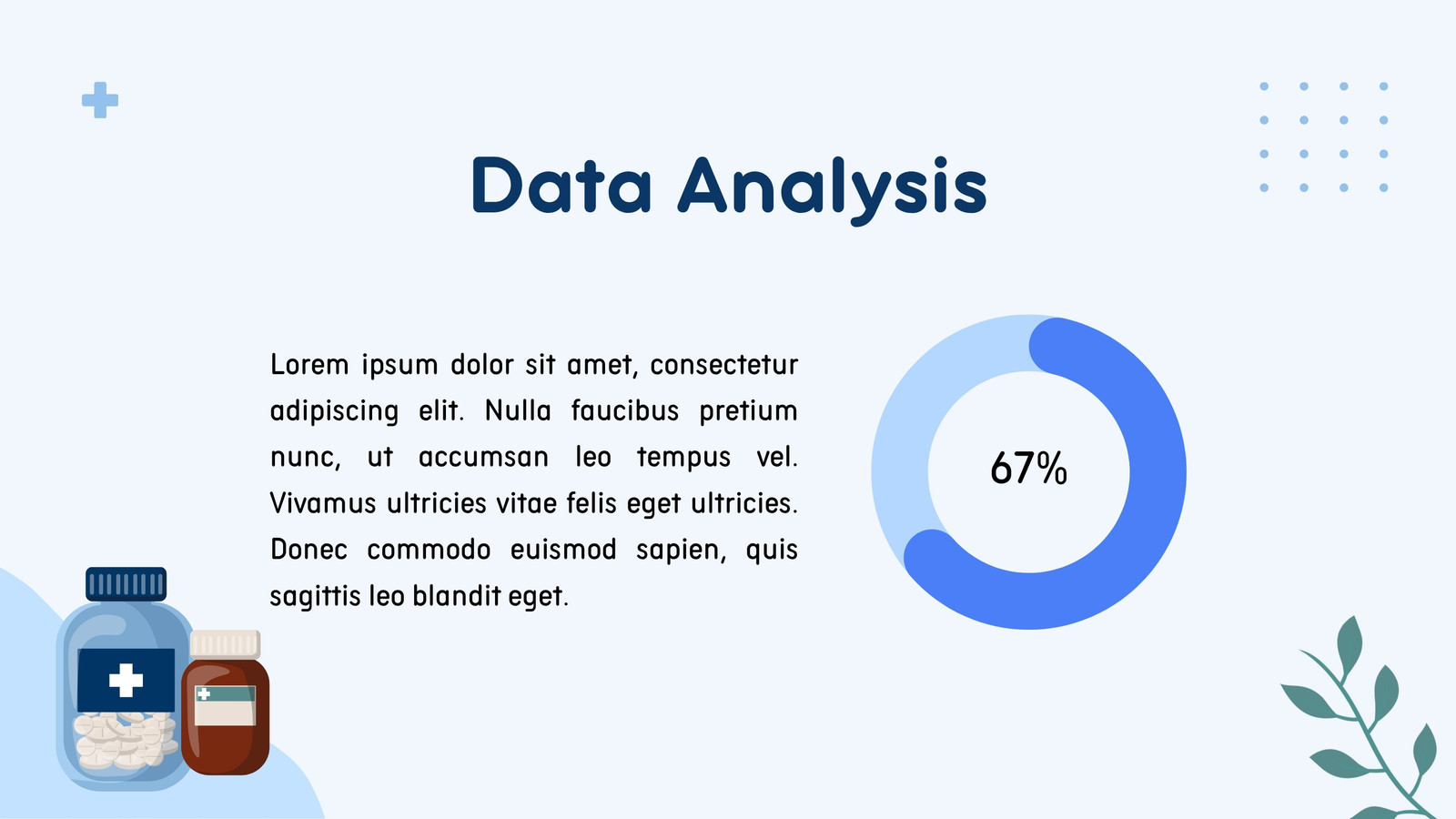 Data Analysis

Lorem ipsum dolor sit amet, consectetur adipiscing elit. Nulla faucibus pretium nunc, ut accumsan leo tempus vel. Vivamus ultricies vitae felis eget ultricies. Donec commodo euismod sapien, quis sagittis leo blandit eget.

67%